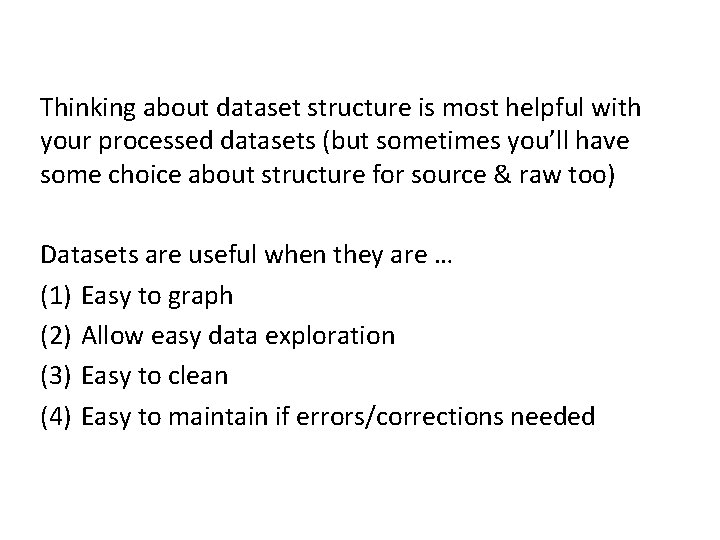 Thinking about dataset structure is most helpful with your processed datasets (but sometimes you'll have some choice about structure for source & raw too)

Datasets are useful when they are …
(1) Easy to graph
(2) Allow easy data exploration
(3) Easy to clean
(4) Easy to maintain if errors/corrections needed